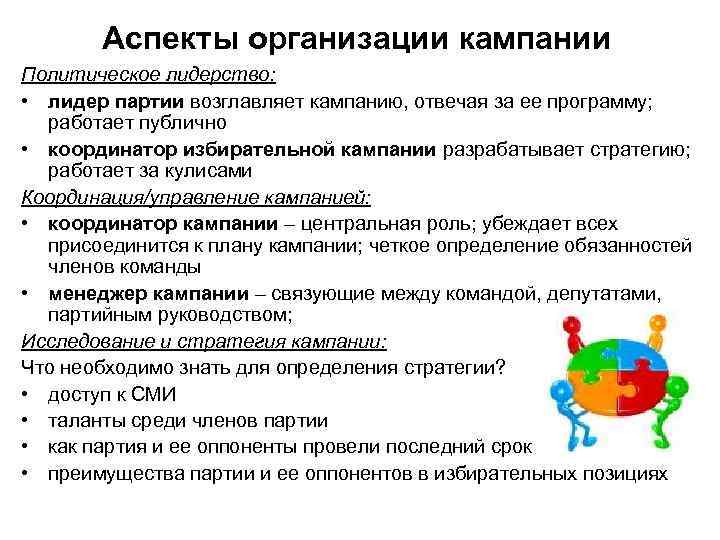 Аспекты организации кампании

Политическое лидерство:

• лидер партии возглавляет кампанию, отвечая за ее программу; работает публично
• координатор избирательной кампании разрабатывает стратегию; работает за кулисами

Координация/управление кампанией:

• координатор кампании – центральная роль; убеждает всех присоединится к плану кампании; четкое определение обязанностей членов команды
• менеджер кампании – связующие между командой, депутатами, партийным руководством;

Исследование и стратегия кампании:

Что необходимо знать для определения стратегии?

• доступ к СМИ
• таланты среди членов партии
• как партия и ее оппоненты провели последний срок
• преимущества партии и ее оппонентов в избирательных позициях